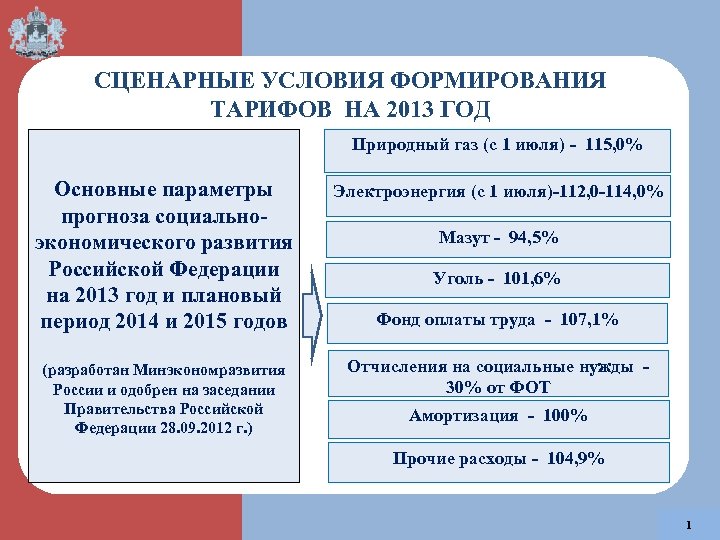 СЦЕНАРНЫЕ УСЛОВИЯ ФОРМИРОВАНИЯ ТАРИФОВ НА 2013 ГОД

Основные параметры прогноза социально-экономического развития Российской Федерации на 2013 год и плановый период 2014 и 2015 годов

(разработан Минэкономразвития России и одобрен на заседании Правительства Российской Федерации 28.09.2012 г.)

Природный газ (с 1 июля) - 115,0%

Электроэнергия (с 1 июля)-112,0-114,0%

Мазут - 94,5%

Уголь - 101,6%

Фонд оплаты труда - 107,1%

Отчисления на социальные нужды - 30% от ФОТ

Амортизация - 100%

Прочие расходы - 104,9%

1